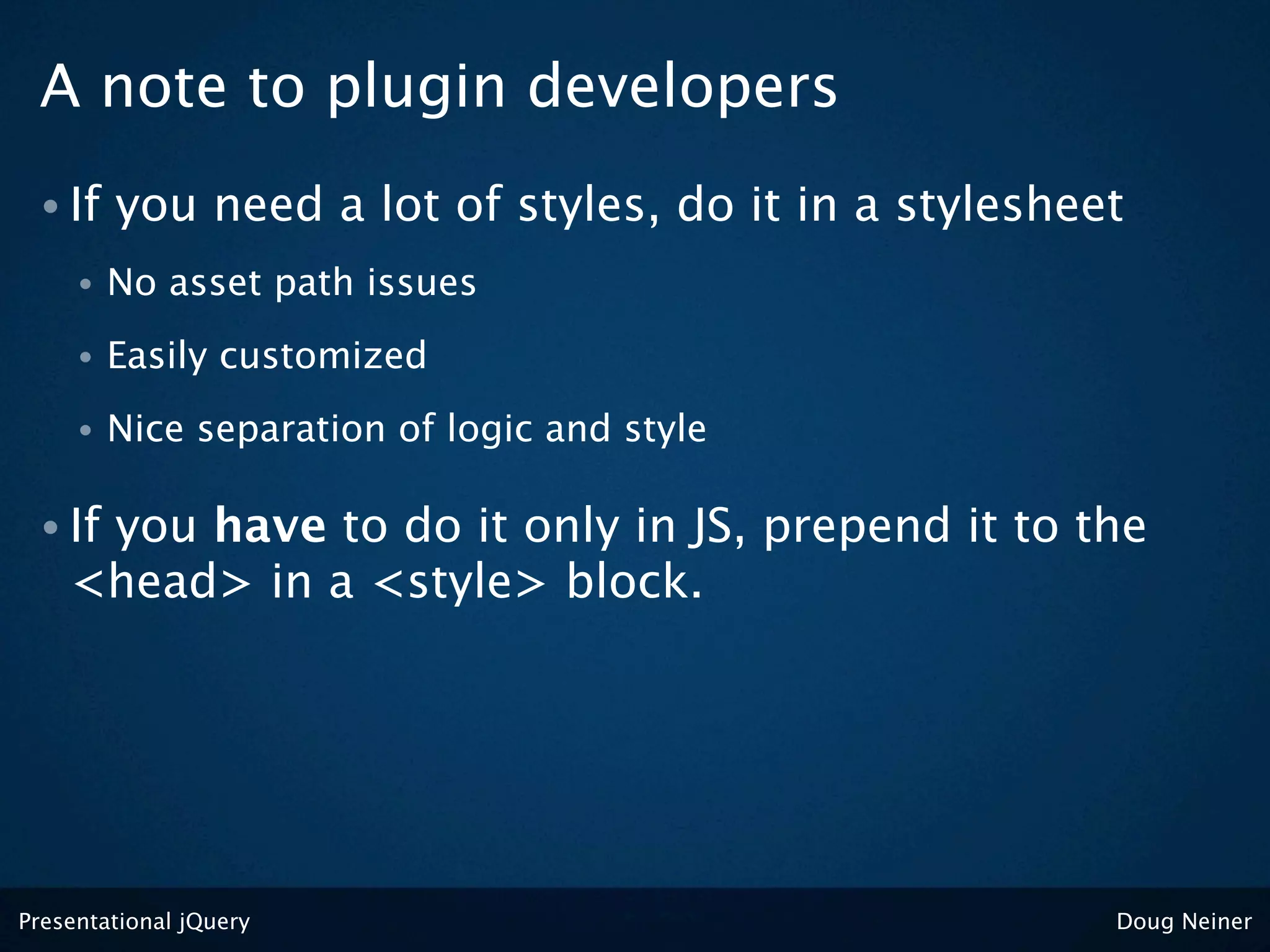 A note to plugin developers

• If you need a lot of styles, do it in a stylesheet

• No asset path issues

• Easily customized

• Nice separation of logic and style

• If you have to do it only in JS, prepend it to the <head> in a <style> block.

Presentational jQuery

Doug Neiner